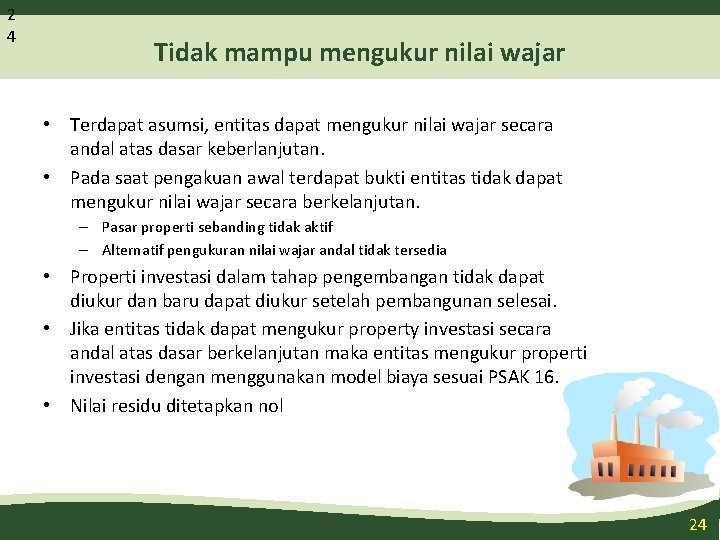 2
4

Tidak mampu mengukur nilai wajar

• Terdapat asumsi, entitas dapat mengukur nilai wajar secara andal atas dasar keberlanjutan.
• Pada saat pengakuan awal terdapat bukti entitas tidak dapat mengukur nilai wajar secara berkelanjutan.
– Pasar properti sebanding tidak aktif
– Alternatif pengukuran nilai wajar andal tidak tersedia
• Properti investasi dalam tahap pengembangan tidak dapat diukur dan baru dapat diukur setelah pembangunan selesai.
• Jika entitas tidak dapat mengukur property investasi secara andal atas dasar berkelanjutan maka entitas mengukur properti investasi dengan menggunakan model biaya sesuai PSAK 16.
• Nilai residu ditetapkan nol

24